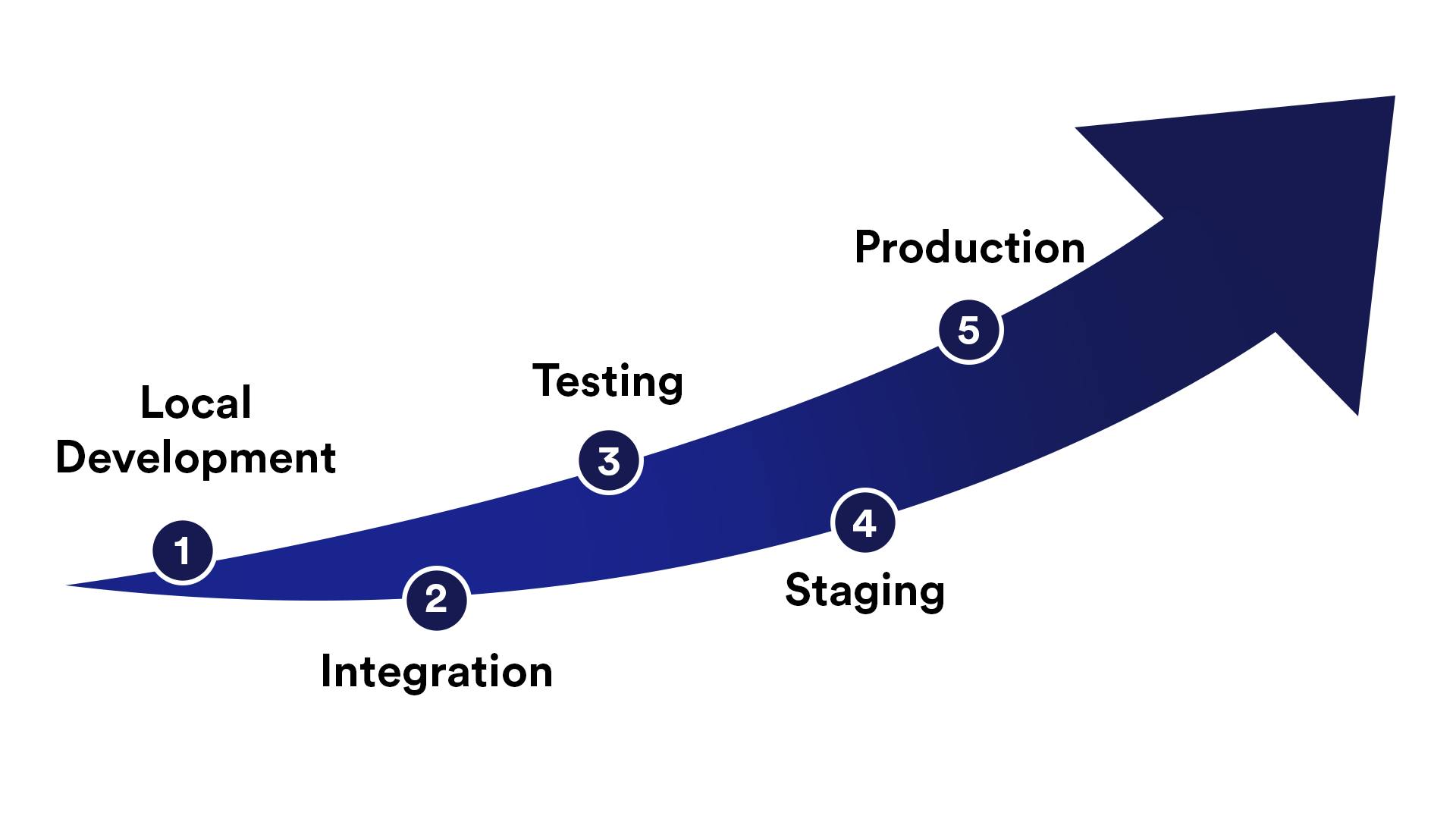 Local Development

1

2

Integration

Testing

3

4

Staging

Production

5